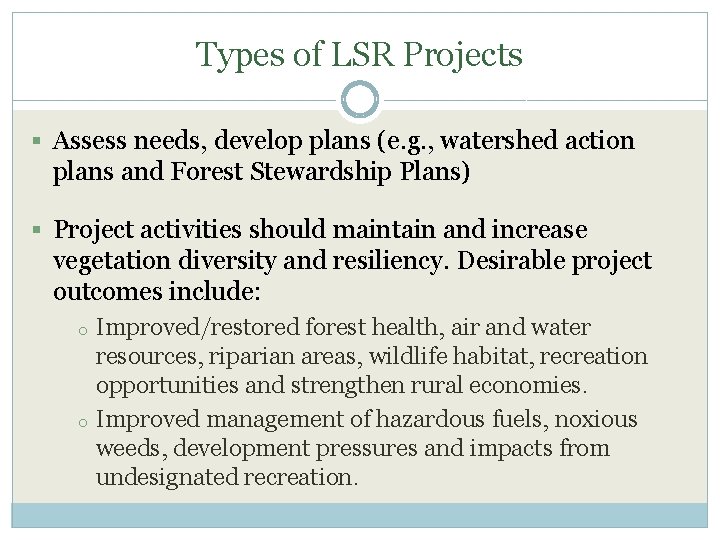 Types of LSR Projects

▪ Assess needs, develop plans (e.g., watershed action plans and Forest Stewardship Plans)

▪ Project activities should maintain and increase vegetation diversity and resiliency. Desirable project outcomes include:

○ Improved/restored forest health, air and water resources, riparian areas, wildlife habitat, recreation opportunities and strengthen rural economies.

○ Improved management of hazardous fuels, noxious weeds, development pressures and impacts from undesignated recreation.